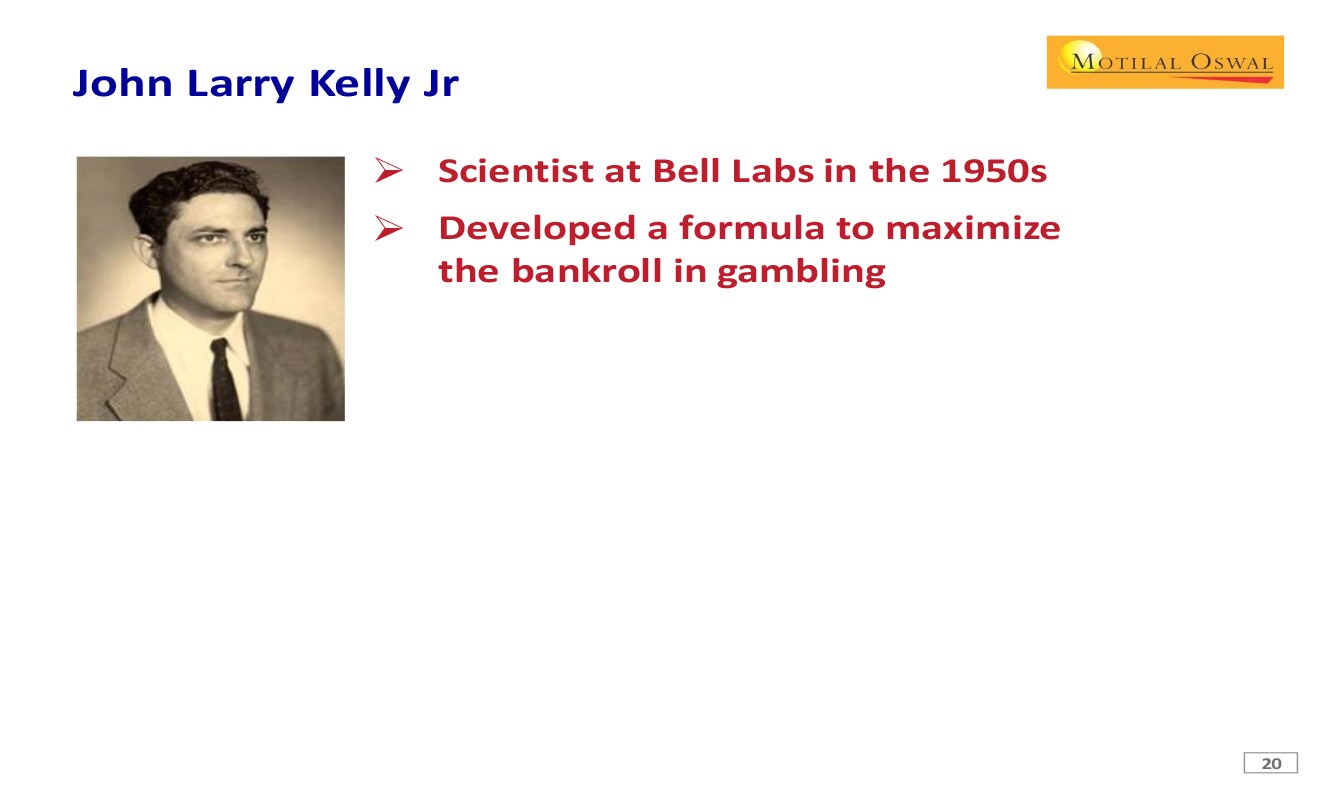 John Larry Kelly Jr

MOTILAL OSWAL

➢ Scientist at Bell Labs in the 1950s

➢ Developed a formula to maximize the bankroll in gambling

20